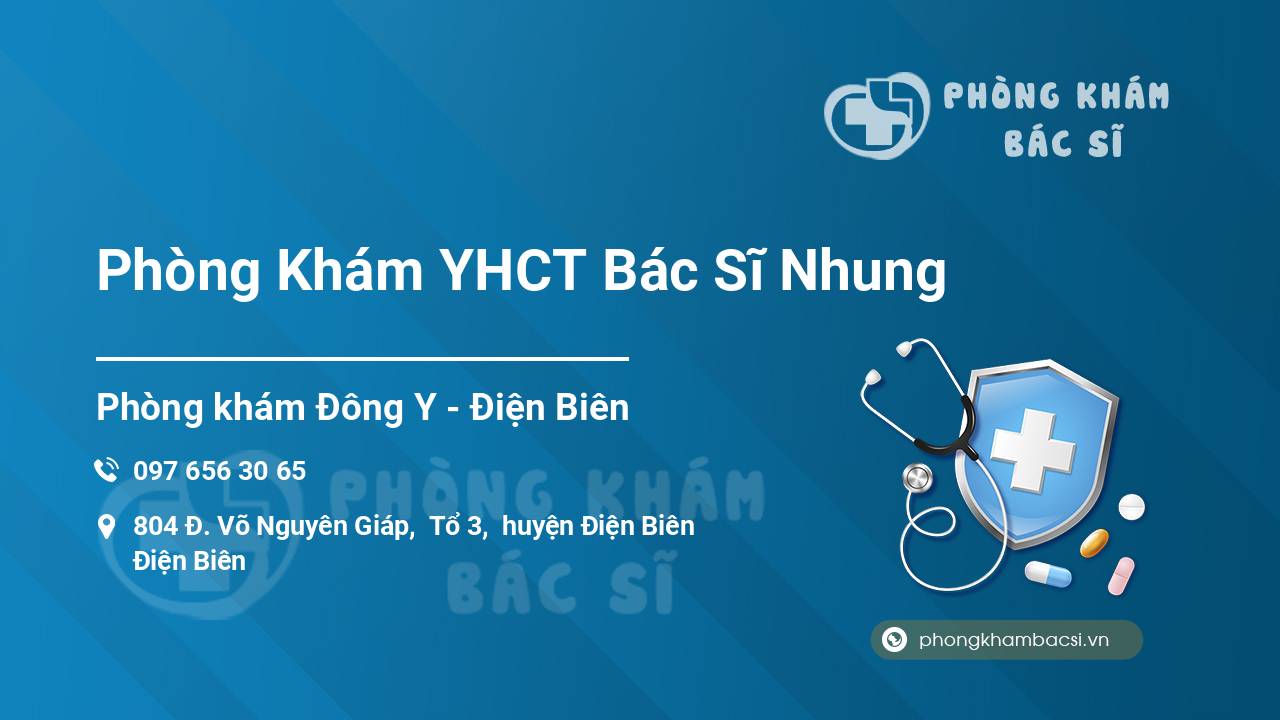 PHÒNG KHÁM BÁC SĨ

Phòng Khám YHCT Bác Sĩ Nhung

Phòng khám Đông Y - Điện Biên

097 656 30 65

804 Đ. Võ Nguyên Giáp, Tổ 3, huyện Điện Biên Điện Biên

PHÒNG KHÁM BÁC SĨ

phongkhambacsi.vn